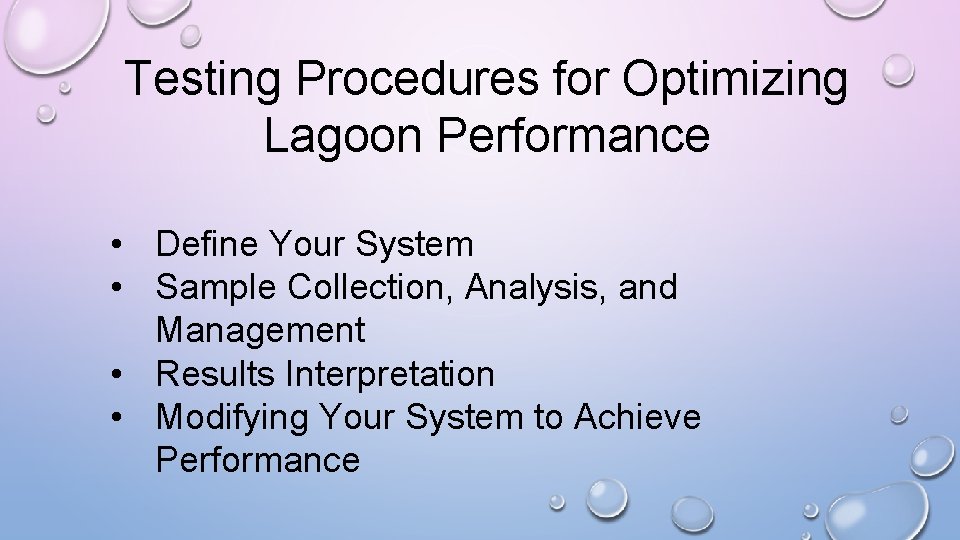 Testing Procedures for Optimizing Lagoon Performance

• Define Your System
• Sample Collection, Analysis, and Management
• Results Interpretation
• Modifying Your System to Achieve Performance